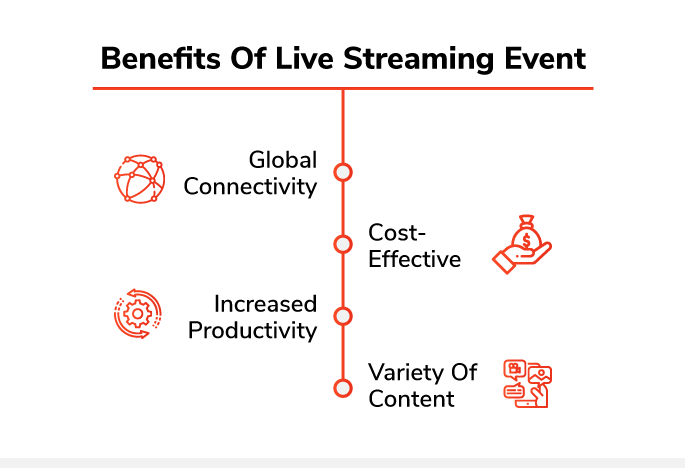 Benefits Of Live Streaming Event

Global Connectivity

Cost-Effective

Increased Productivity

Variety Of Content